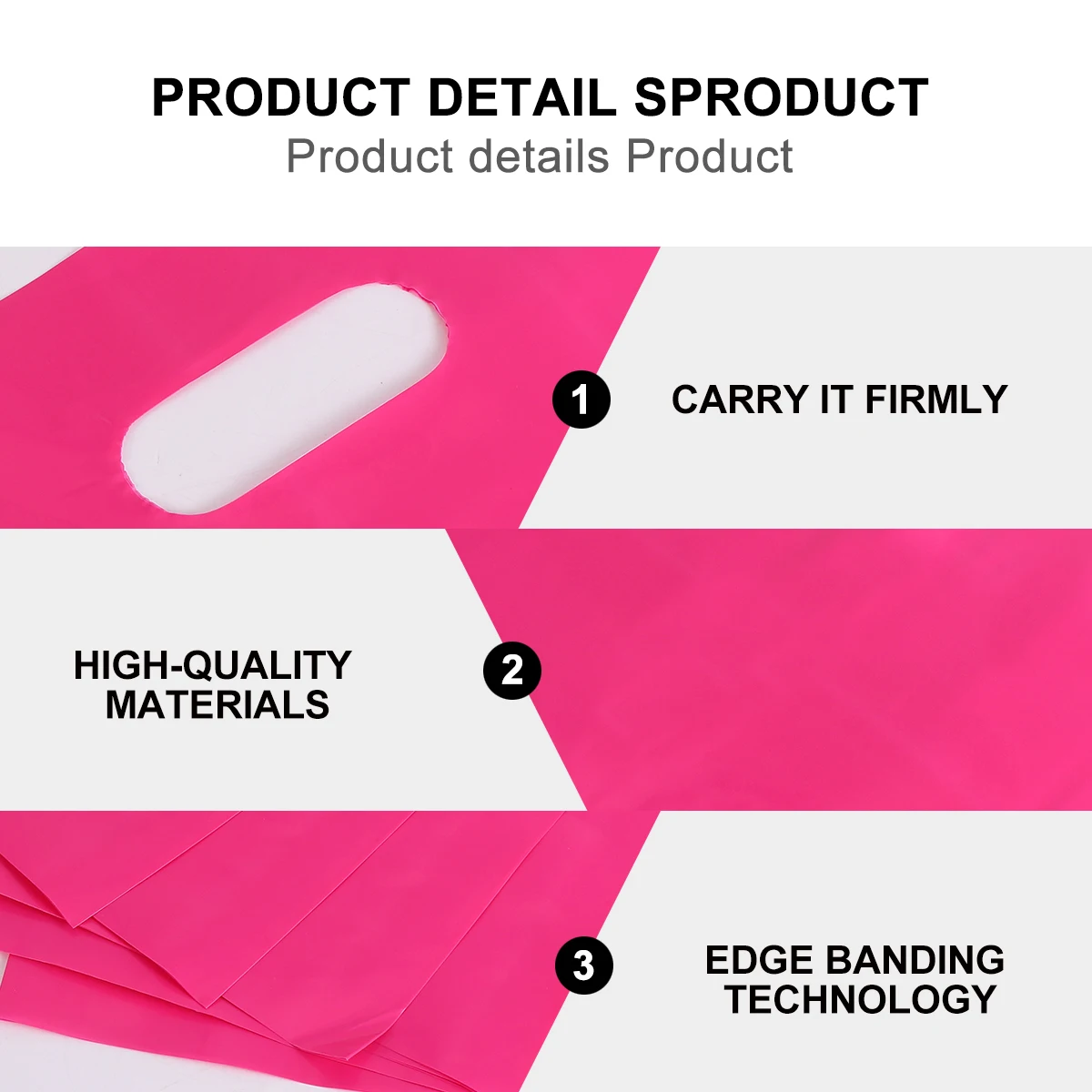 PRODUCT DETAIL SPRODUCT
Product details Product

1 CARRY IT FIRMLY

HIGH-QUALITY MATERIALS 2

3 EDGE BANDING TECHNOLOGY